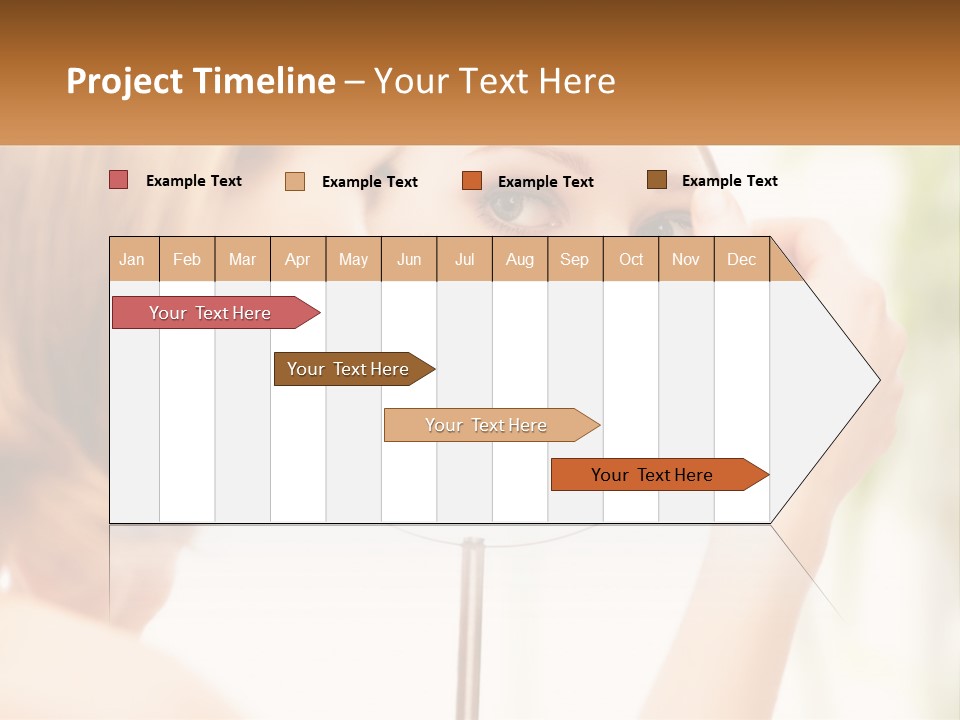 Project Timeline – Your Text Here

Example Text Example Text Example Text Example Text

| Jan | Feb | Mar | Apr | May | Jun | Jul | Aug | Sep | Oct | Nov | Dec |
|---|---|---|---|---|---|---|---|---|---|---|---|

Your Text Here

Your Text Here

Your Text Here

Your Text Here